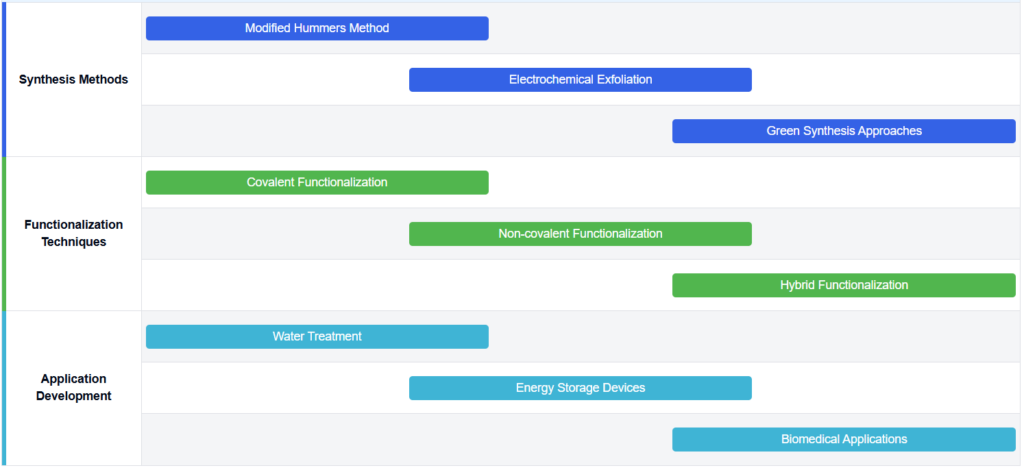 Synthesis Methods

Modified Hummers Method

Electrochemical Exfoliation

Green Synthesis Approaches

Functionalization Techniques

Covalent Functionalization

Non-covalent Functionalization

Hybrid Functionalization

Application Development

Water Treatment

Energy Storage Devices

Biomedical Applications